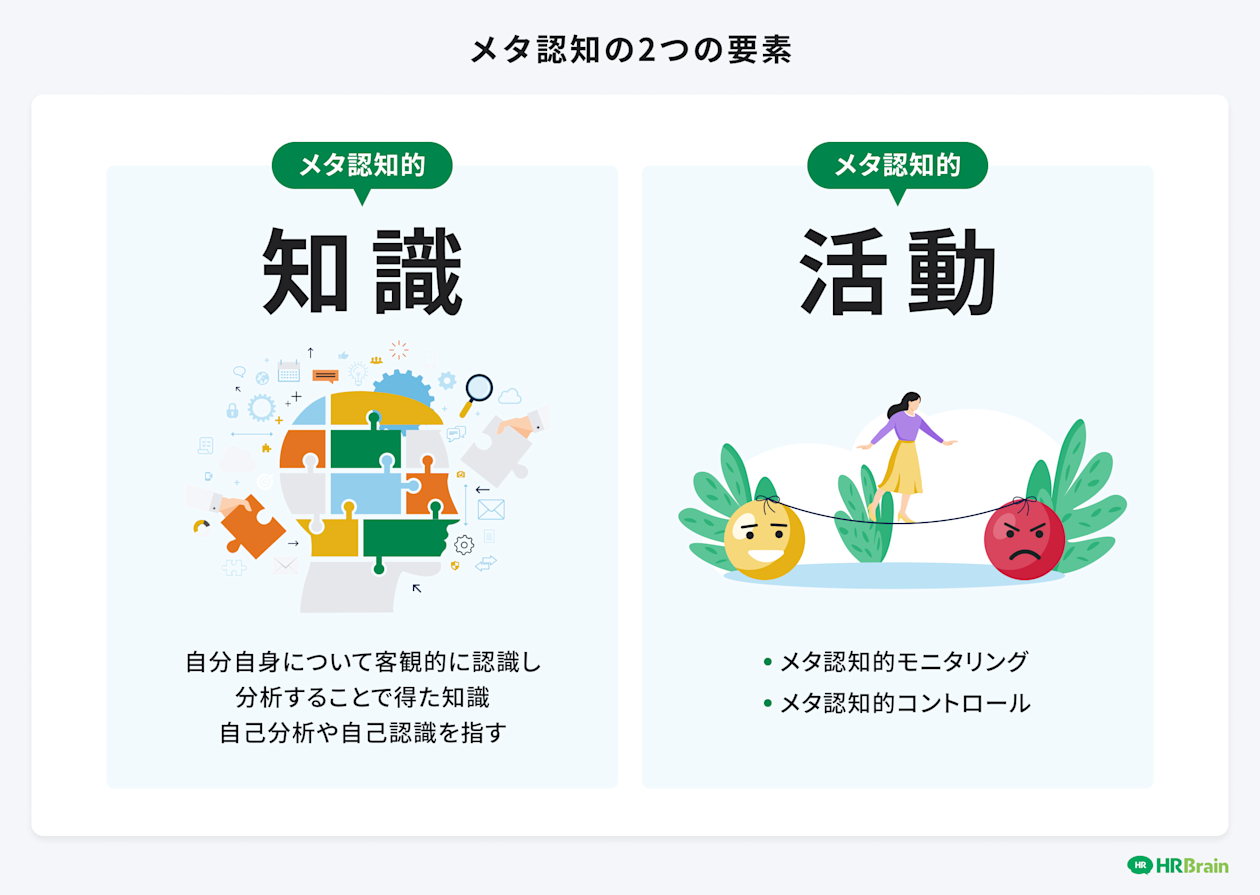 メタ認知の2つの要素

メタ認知的

知識

自分自身について客観的に認識し
分析することで得た知識
自己分析や自己認識を指す

メタ認知的

活動

• メタ認知的モニタリング
• メタ認知的コントロール

HR HRBrain